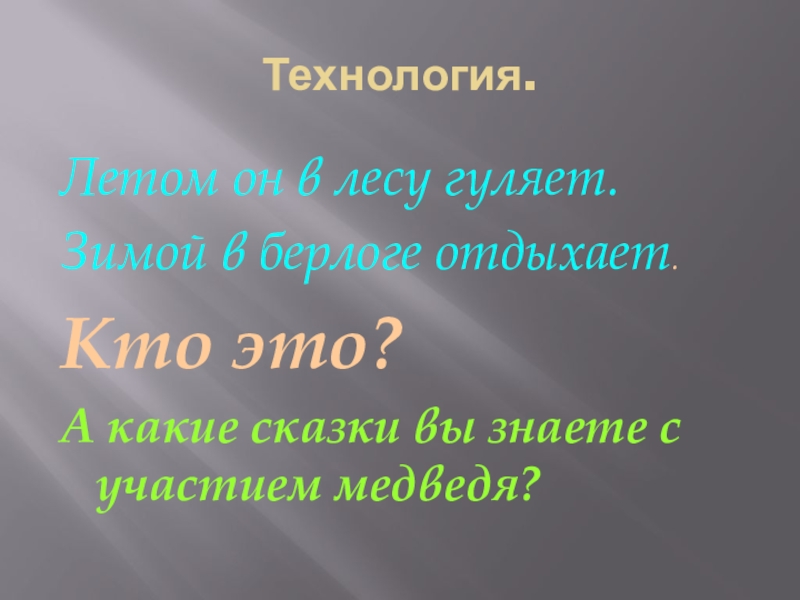 Технология.

Летом он в лесу гуляет.

Зимой в берлоге отдыхает.

Кто это?

А какие сказки вы знаете с участием медведя?